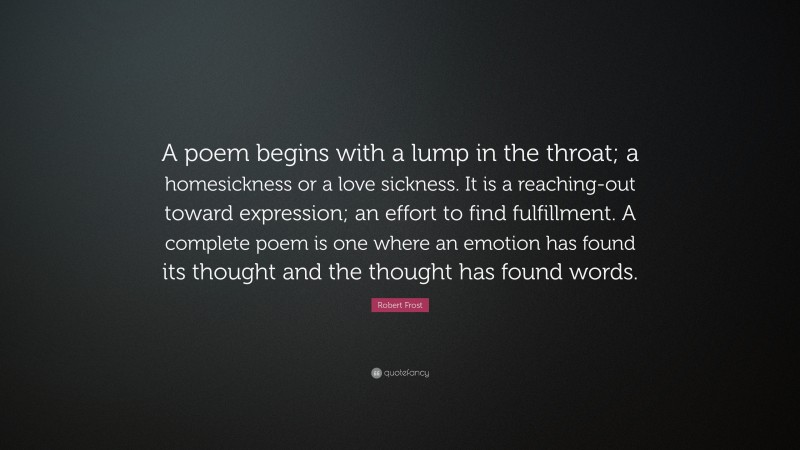 A poem begins with a lump in the throat; a homesickness or a love sickness. It is a reaching-out toward expression; an effort to find fulfillment. A complete poem is one where an emotion has found its thought and the thought has found words.

Robert Frost

quotefancy